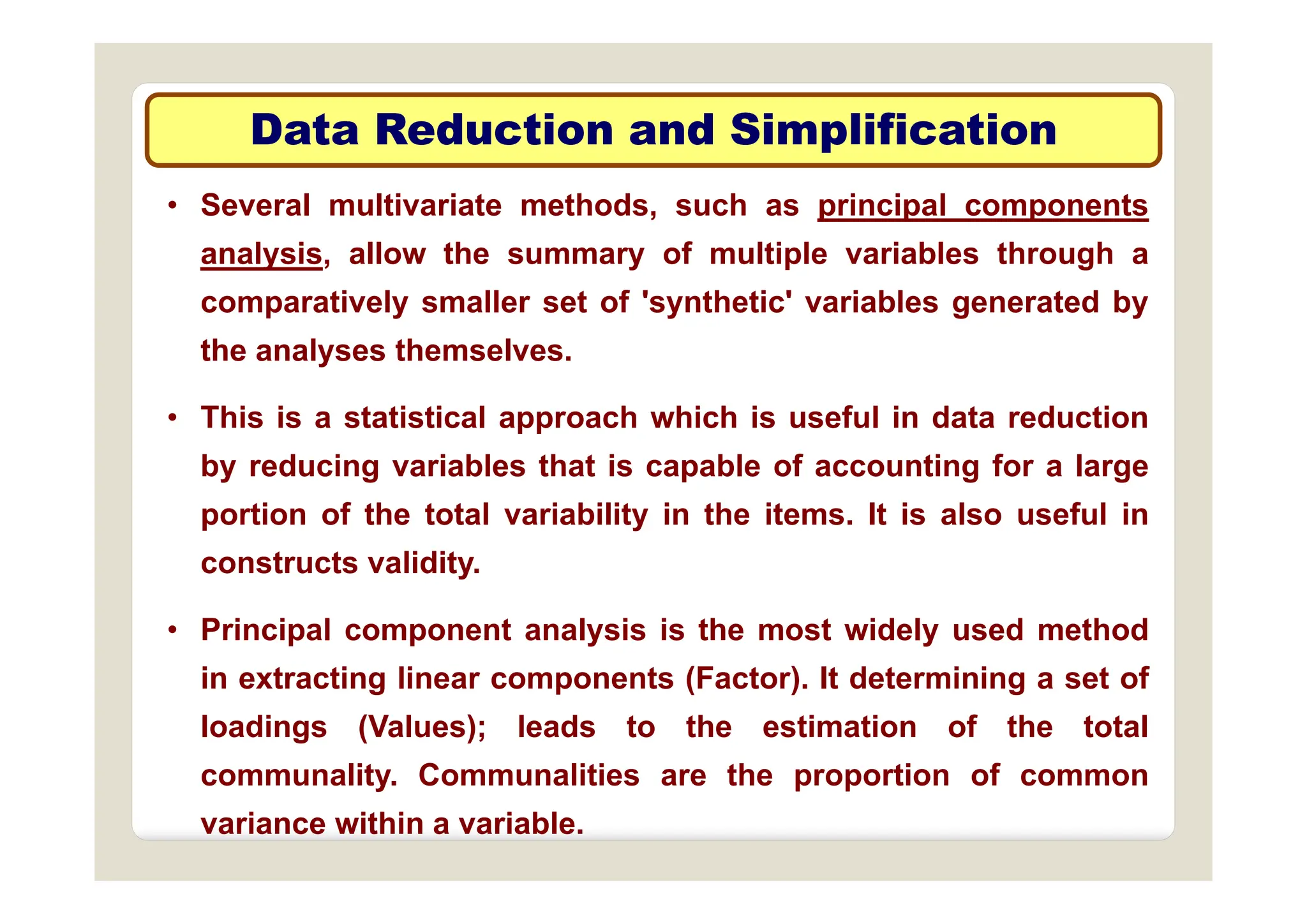 Data Reduction and Simplification

• Several multivariate methods, such as principal components analysis, allow the summary of multiple variables through a comparatively smaller set of 'synthetic' variables generated by the analyses themselves.

• This is a statistical approach which is useful in data reduction by reducing variables that is capable of accounting for a large portion of the total variability in the items. It is also useful in constructs validity.

• Principal component analysis is the most widely used method in extracting linear components (Factor). It determining a set of loadings (Values); leads to the estimation of the total communality. Communalities are the proportion of common variance within a variable.